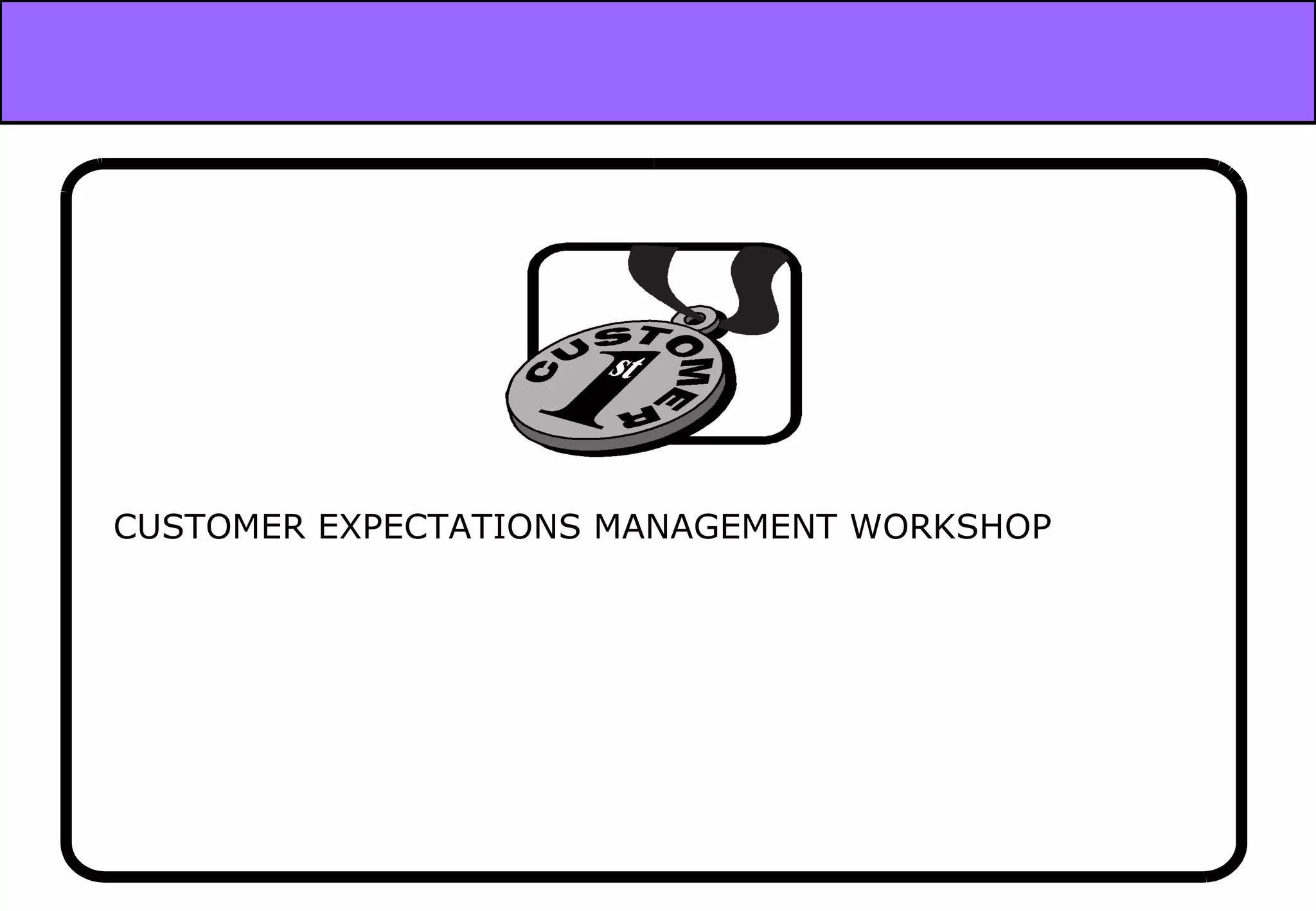 CUSTOMER 1st

CUSTOMER EXPECTATIONS MANAGEMENT WORKSHOP